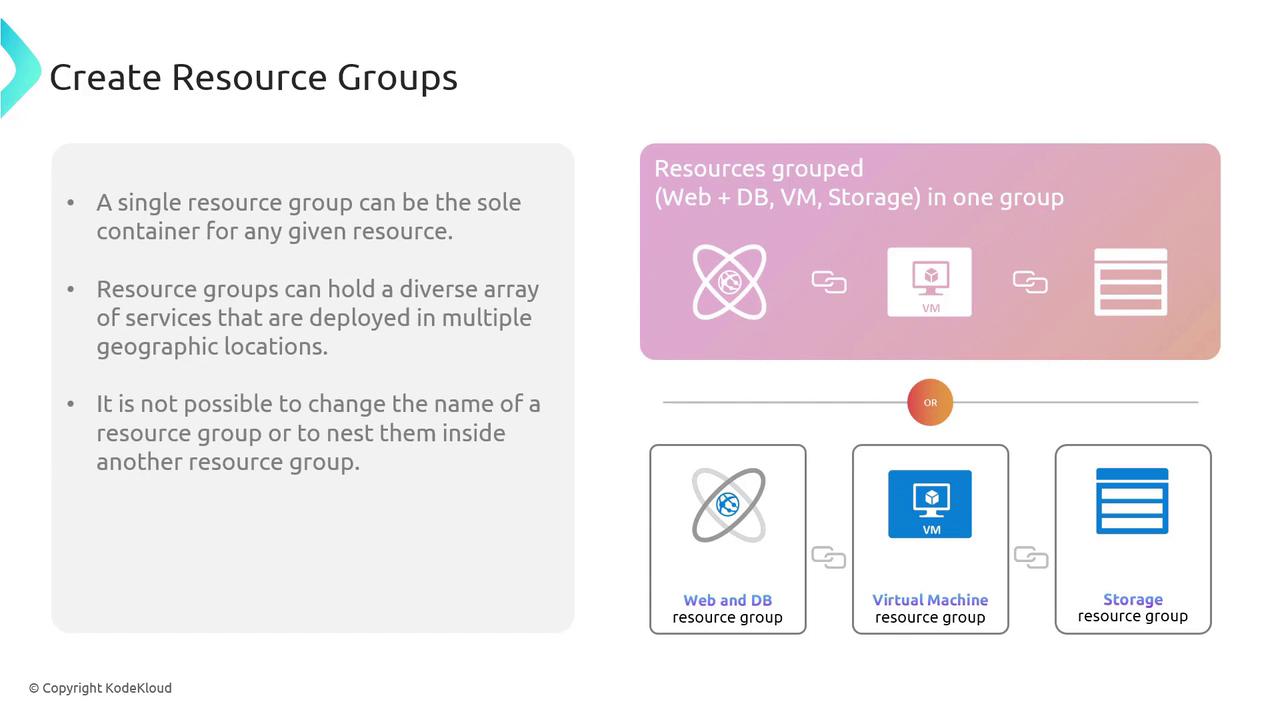 Create Resource Groups

• A single resource group can be the sole container for any given resource.

• Resource groups can hold a diverse array of services that are deployed in multiple geographic locations.

• It is not possible to change the name of a resource group or to nest them inside another resource group.

Resources grouped
(Web + DB, VM, Storage) in one group

VM

OR

VM

Web and DB
resource group

Virtual Machine
resource group

Storage
resource group

© Copyright KodeKloud